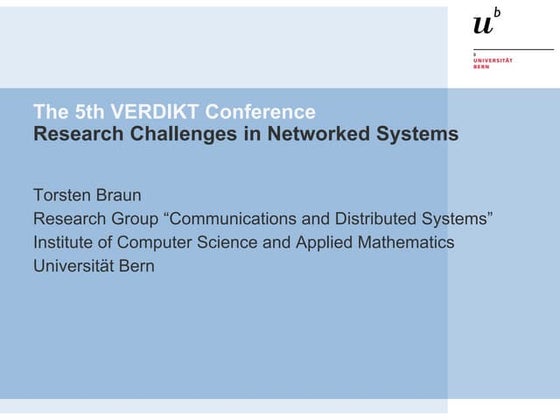 $u^b$

b
UNIVERSITÄT
BERN

The 5th VERDIKT Conference
Research Challenges in Networked Systems

Torsten Braun
Research Group “Communications and Distributed Systems”
Institute of Computer Science and Applied Mathematics
Universität Bern